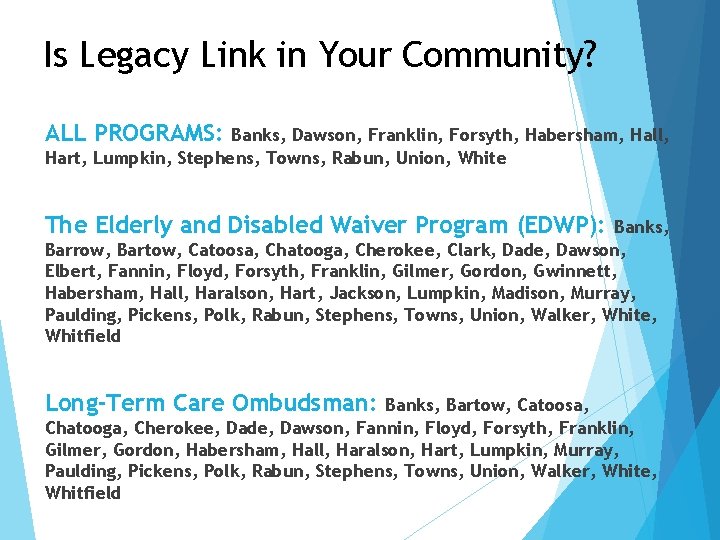 Is Legacy Link in Your Community?

ALL PROGRAMS: Banks, Dawson, Franklin, Forsyth, Habersham, Hall, Hart, Lumpkin, Stephens, Towns, Rabun, Union, White

The Elderly and Disabled Waiver Program (EDWP): Banks, Barrow, Bartow, Catoosa, Chatooga, Cherokee, Clark, Dade, Dawson, Elbert, Fannin, Floyd, Forsyth, Franklin, Gilmer, Gordon, Gwinnett, Habersham, Hall, Haralson, Hart, Jackson, Lumpkin, Madison, Murray, Paulding, Pickens, Polk, Rabun, Stephens, Towns, Union, Walker, White, Whitfield

Long-Term Care Ombudsman: Banks, Bartow, Catoosa, Chatooga, Cherokee, Dade, Dawson, Fannin, Floyd, Forsyth, Franklin, Gilmer, Gordon, Habersham, Hall, Haralson, Hart, Lumpkin, Murray, Paulding, Pickens, Polk, Rabun, Stephens, Towns, Union, Walker, White, Whitfield